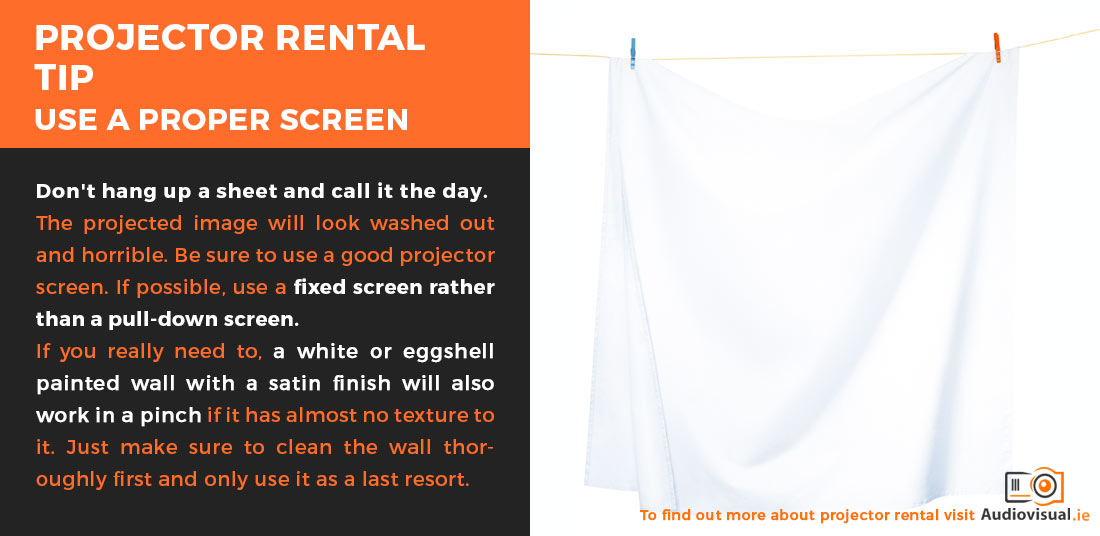 PROJECTOR RENTAL TIP
USE A PROPER SCREEN

Don't hang up a sheet and call it the day. The projected image will look washed out and horrible. Be sure to use a good projector screen. If possible, use a fixed screen rather than a pull-down screen.
If you really need to, a white or eggshell painted wall with a satin finish will also work in a pinch if it has almost no texture to it. Just make sure to clean the wall thoroughly first and only use it as a last resort.

To find out more about projector rental visit Audiovisual.ie